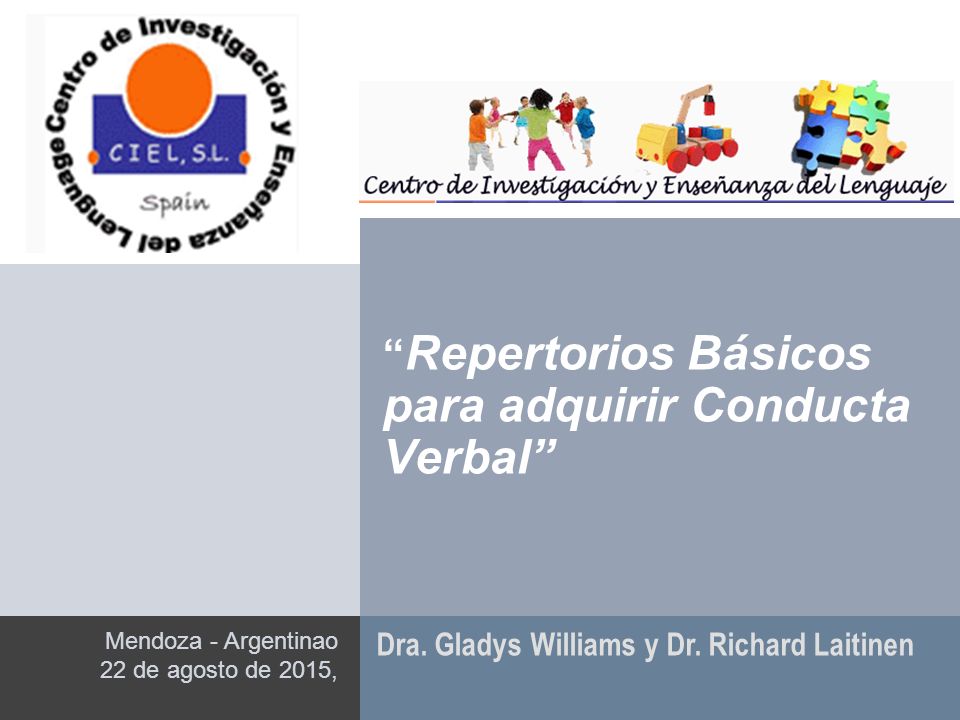 Centro de Investigación y Enseñanza del Lenguaje
CIEL, S.L.
Spain

Centro de Investigación y Enseñanza del Lenguaje

“Repertorios Básicos para adquirir Conducta Verbal”

Mendoza - Argentinao
22 de agosto de 2015,

Dra. Gladys Williams y Dr. Richard Laitinen